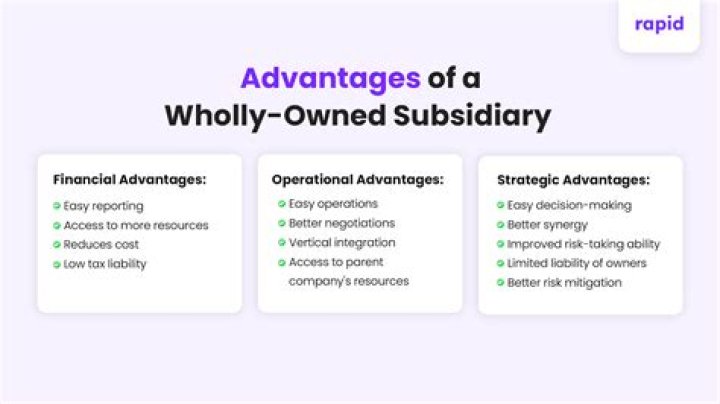 rapid

Advantages of a Wholly-Owned Subsidiary

Financial Advantages:
Easy reporting
Access to more resources
Reduces cost
Low tax liability

Operational Advantages:
Easy operations
Better negotiations
Vertical integration
Access to parent company's resources

Strategic Advantages:
Easy decision-making
Better synergy
Improved risk-taking ability
Limited liability of owners
Better risk mitigation